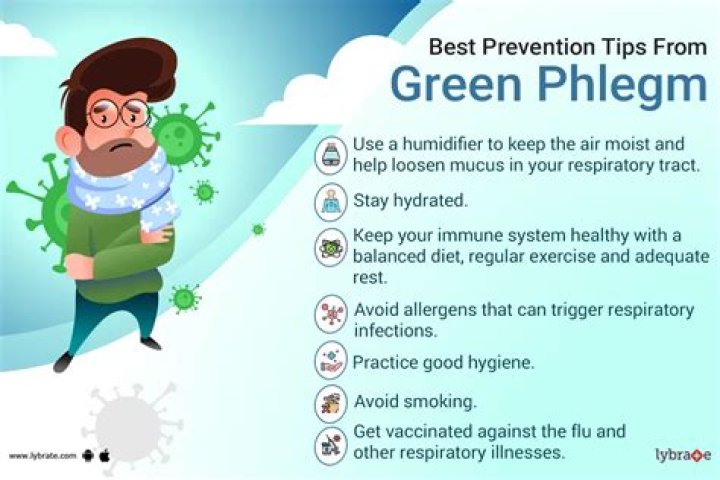 Best Prevention Tips From
Green Phlegm

Use a humidifier to keep the air moist and help loosen mucus in your respiratory tract.

Stay hydrated.

Keep your immune system healthy with a balanced diet, regular exercise and adequate rest.

Avoid allergens that can trigger respiratory infections.

Practice good hygiene.

Avoid smoking.

Get vaccinated against the flu and other respiratory illnesses.

www.lybrate.com

lybrate